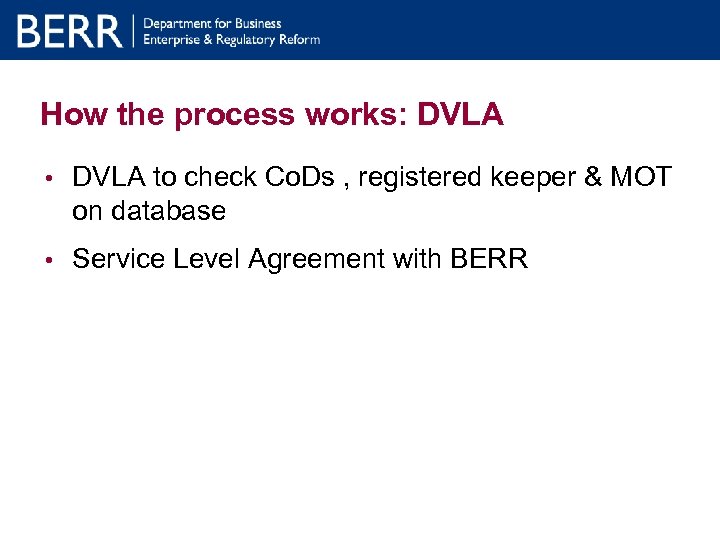 BERR | Department for Business Enterprise & Regulatory Reform

How the process works: DVLA

• DVLA to check CoDs , registered keeper & MOT on database

• Service Level Agreement with BERR